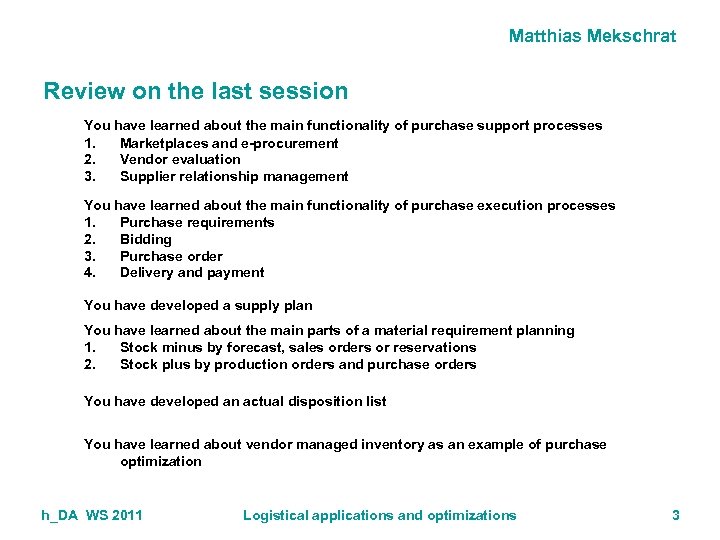 Matthias Mekschrat

Review on the last session

You have learned about the main functionality of purchase support processes
1. Marketplaces and e-procurement
2. Vendor evaluation
3. Supplier relationship management

You have learned about the main functionality of purchase execution processes
1. Purchase requirements
2. Bidding
3. Purchase order
4. Delivery and payment

You have developed a supply plan

You have learned about the main parts of a material requirement planning
1. Stock minus by forecast, sales orders or reservations
2. Stock plus by production orders and purchase orders

You have developed an actual disposition list

You have learned about vendor managed inventory as an example of purchase optimization

h_DA WS 2011 Logistical applications and optimizations 3